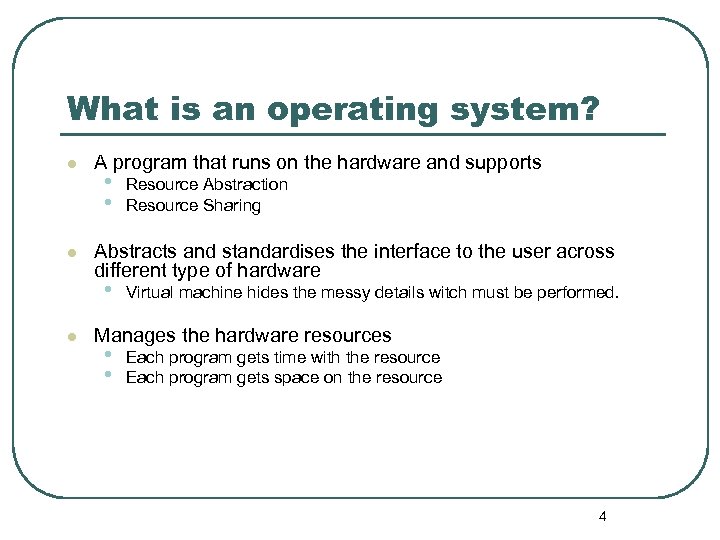 What is an operating system?

- A program that runs on the hardware and supports
  - Resource Abstraction
  - Resource Sharing

- Abstracts and standardises the interface to the user across different type of hardware
  - Virtual machine hides the messy details witch must be performed.

- Manages the hardware resources
  - Each program gets time with the resource
  - Each program gets space on the resource

4